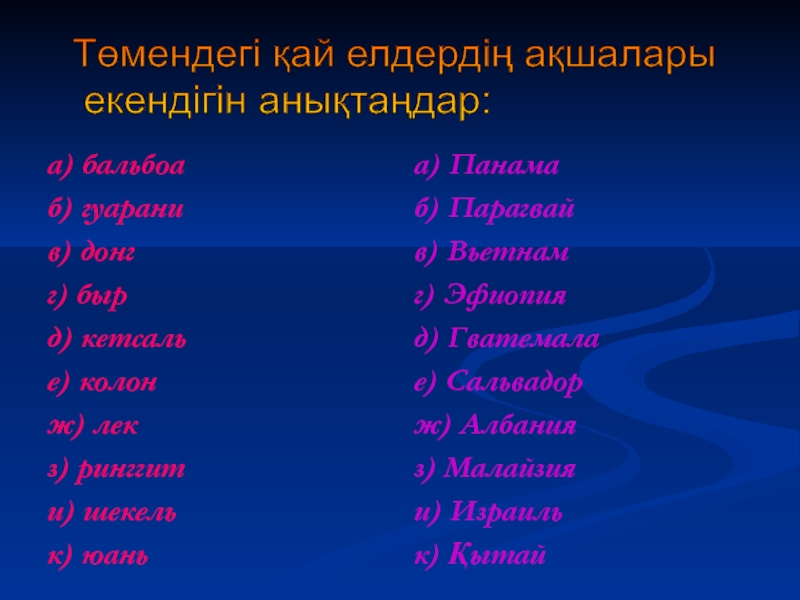 Төмендегі қай елдердің ақшалары екендігін анықтаңдар:

а) бальбоа
б) гуарани
в) донг
г) быр
д) кетсаль
е) колон
ж) лек
з) ринггит
и) шекель
к) юань

а) Панама
б) Парагвай
в) Вьетнам
г) Эфиопия
д) Гватемала
е) Сальвадор
ж) Албания
з) Малайзия
и) Израиль
к) Қытай